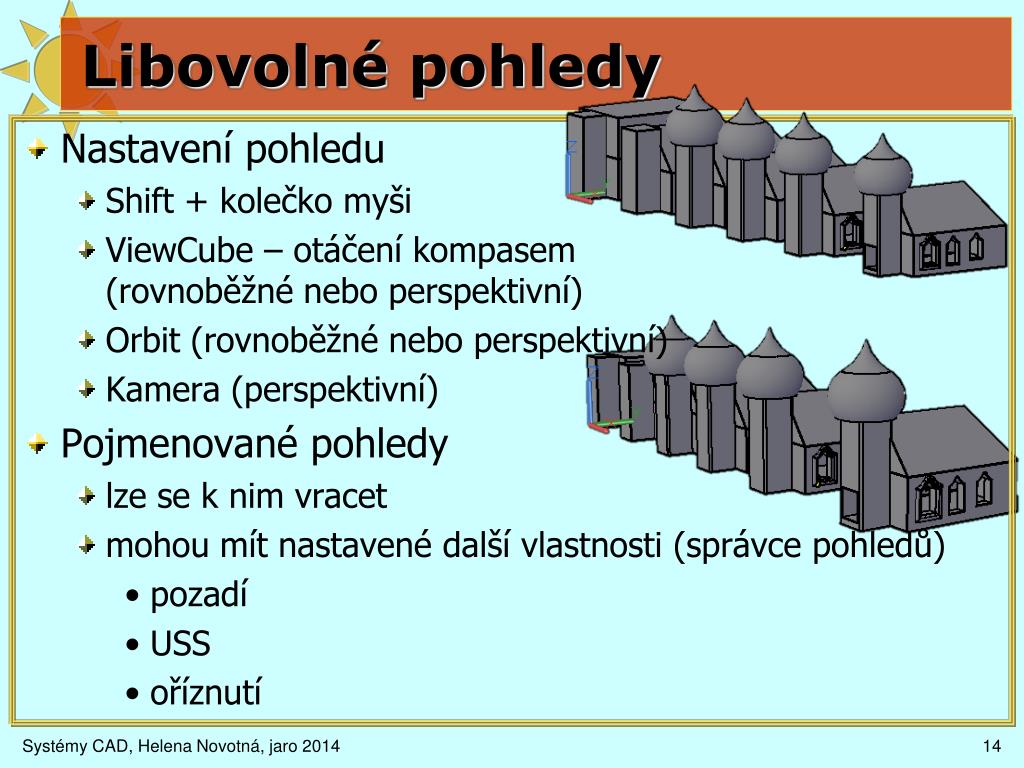 Libovolné pohledy

Nastavení pohledu

Shift + kolečko myši

ViewCube – otáčení kompasem (rovnoběžné nebo perspektivní)

Orbit (rovnoběžné nebo perspektivní)

Kamera (perspektivní)

Pojmenované pohledy

lze se k nim vracet

mohou mít nastavené další vlastnosti (správce pohledů)

• pozadí

• USS

• oříznutí

Systémy CAD, Helena Novotná, jaro 2014

14